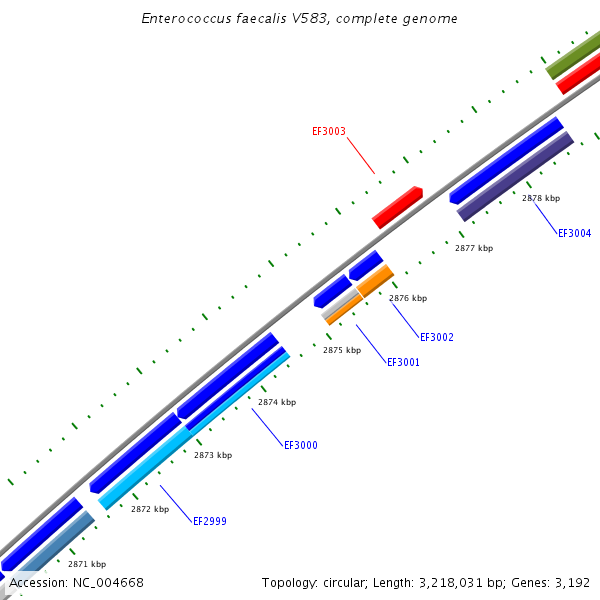 Enterococcus faecalis V583, complete genome

EF3003

2878 kbp

EF3004

2877 kbp

2876 kbp

EF3002

2875 kbp

EF3001

2874 kbp

EF3000

2873 kbp

2872 kbp

EF2999

2871 kbp

Accession: NC_004668

Topology: circular; Length: 3,218,031 bp; Genes: 3,192